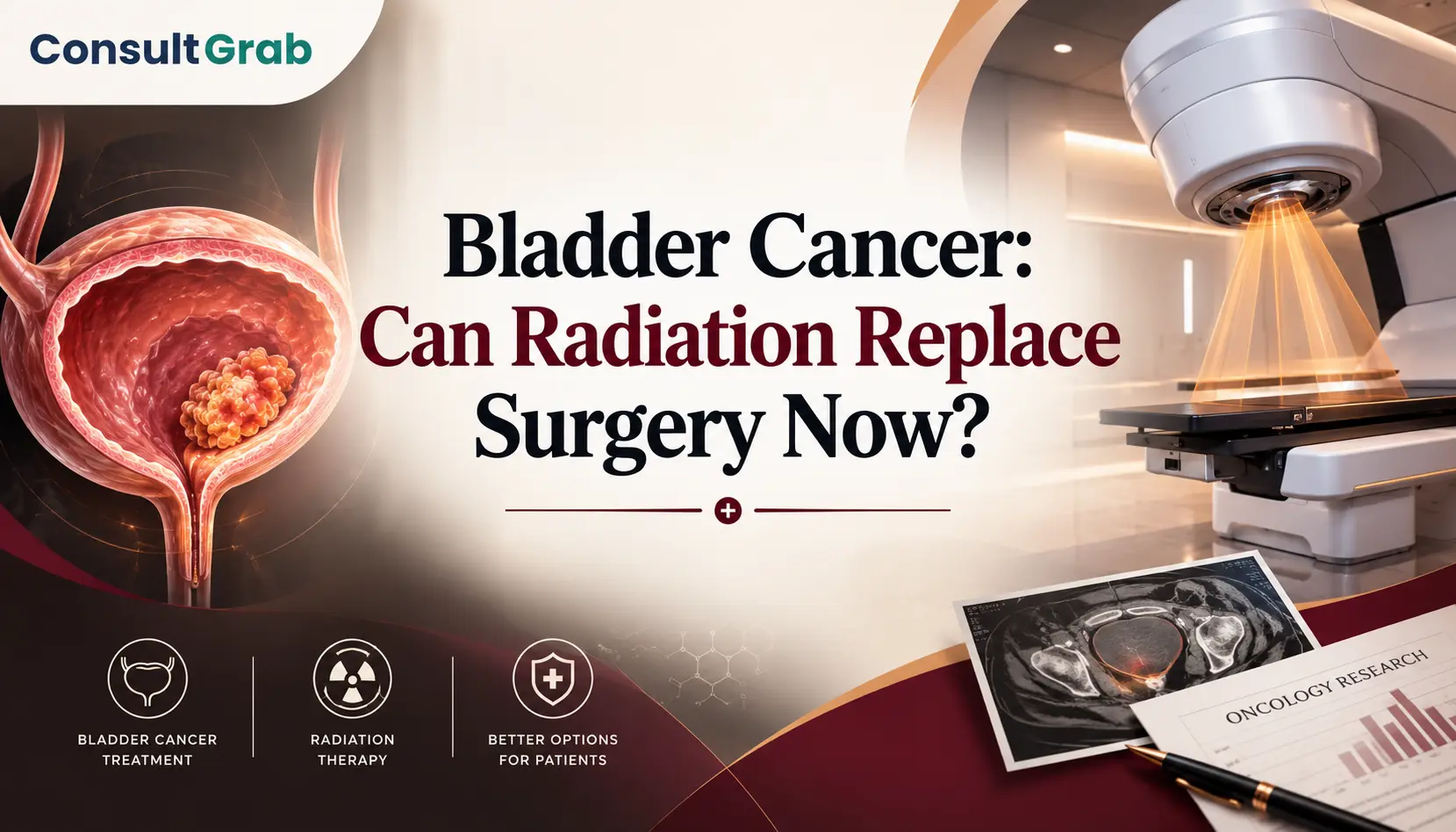 ConsultGrab

Bladder Cancer: Can Radiation Replace Surgery Now?

BLADDER CANCER TREATMENT

RADIATION THERAPY

BETTER OPTIONS FOR PATIENTS

ONCOLOGY RESEARCH